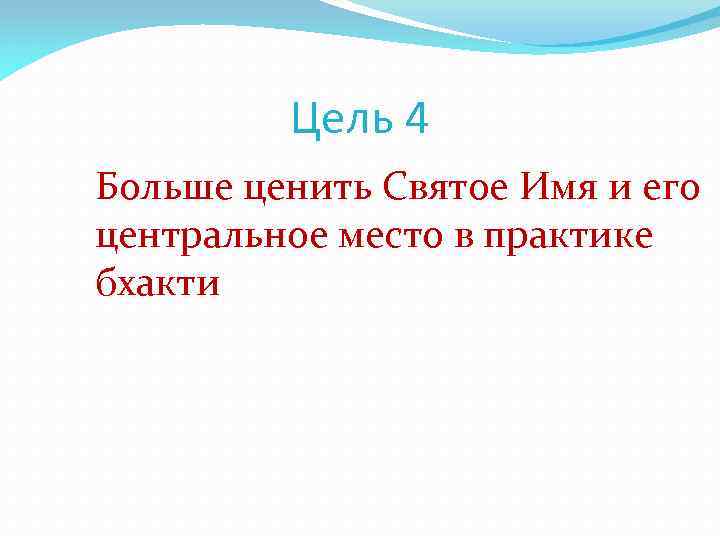 Цель 4

Больше ценить Святое Имя и его центральное место в практике бхакти